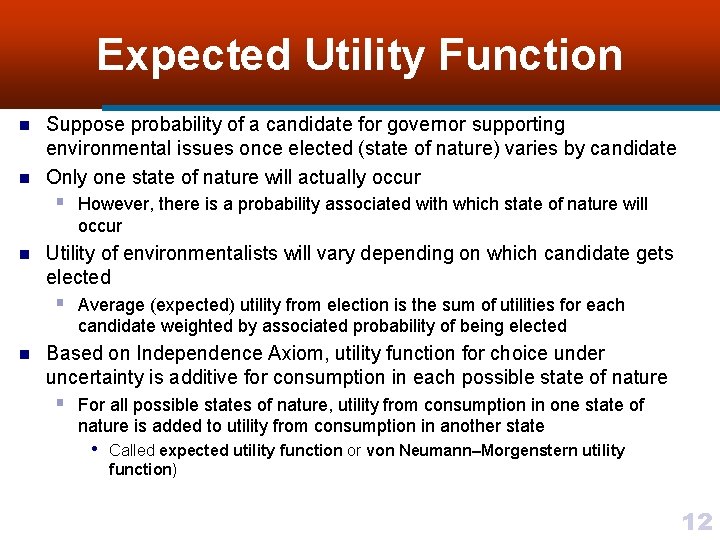 Expected Utility Function

Suppose probability of a candidate for governor supporting environmental issues once elected (state of nature) varies by candidate

Only one state of nature will actually occur

However, there is a probability associated with which state of nature will occur

Utility of environmentalists will vary depending on which candidate gets elected

Average (expected) utility from election is the sum of utilities for each candidate weighted by associated probability of being elected

Based on Independence Axiom, utility function for choice under uncertainty is additive for consumption in each possible state of nature

For all possible states of nature, utility from consumption in one state of nature is added to utility from consumption in another state

Called expected utility function or von Neumann–Morgenstern utility function)

12